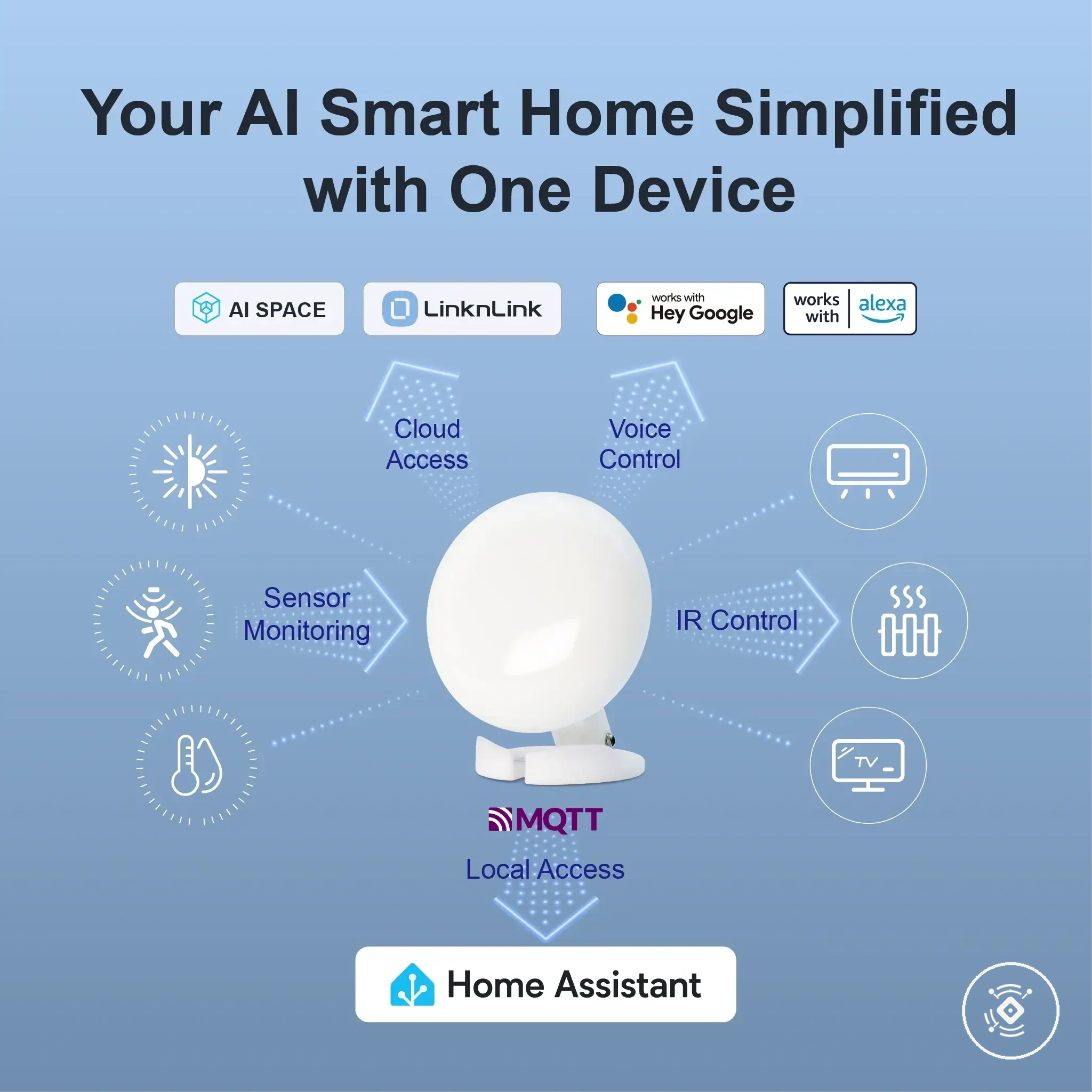 Your AI Smart Home Simplified with One Device

AI SPACE

LinknLink

works with Hey Google

works with alexa

Cloud Access

Voice Control

Sensor Monitoring

IR Control

TV

MQTT

Local Access

Home Assistant